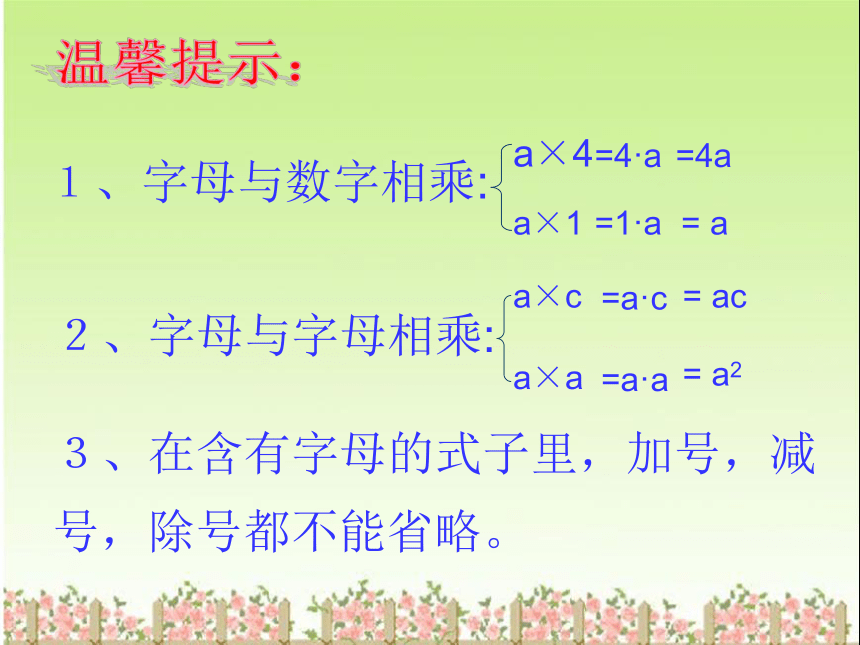 温馨提示：

1、字母与数字相乘: $a \times 4 = 4 \cdot a = 4a$
$a \times 1 = 1 \cdot a = a$

2、字母与字母相乘: $a \times c = a \cdot c = ac$
$a \times a = a \cdot a = a^2$

3、在含有字母的式子里，加号，减号，除号都不能省略。